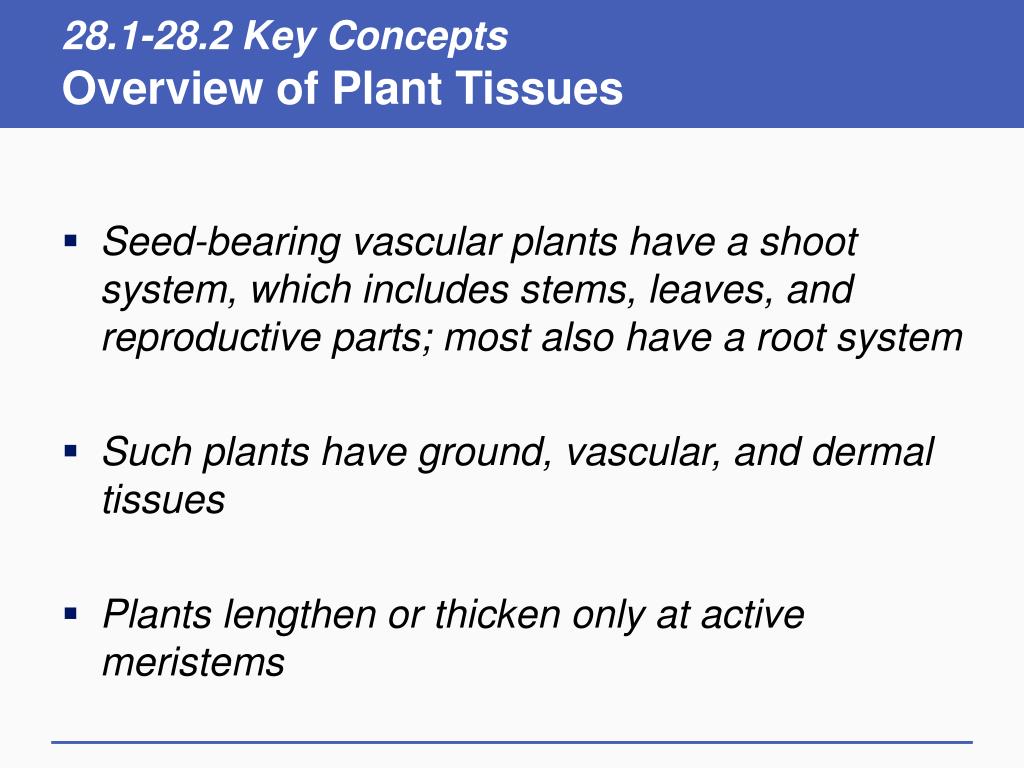 28.1-28.2 Key Concepts
Overview of Plant Tissues

▪ Seed-bearing vascular plants have a shoot system, which includes stems, leaves, and reproductive parts; most also have a root system

▪ Such plants have ground, vascular, and dermal tissues

▪ Plants lengthen or thicken only at active meristems